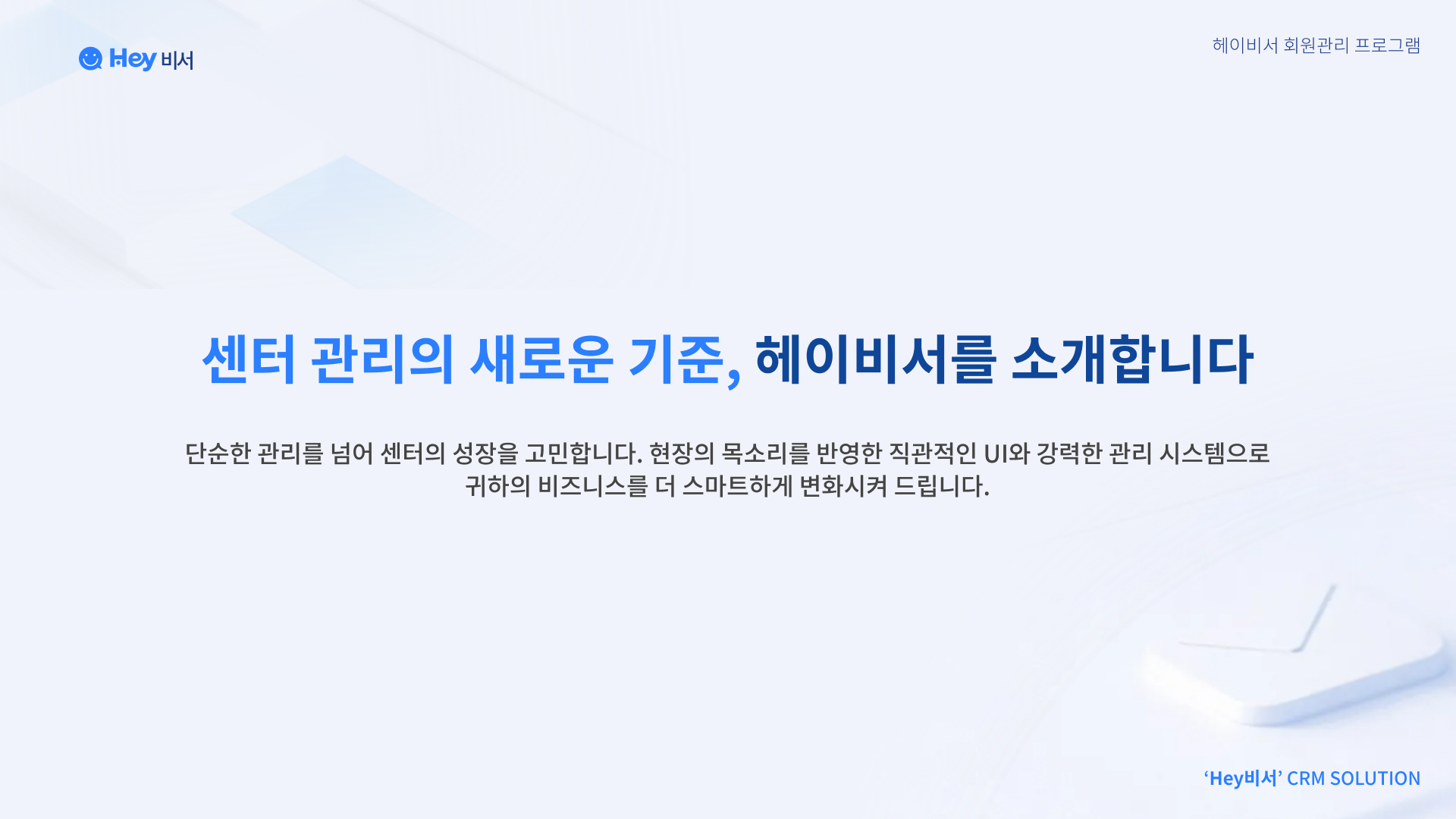 Hey 비서

헤이비서 회원관리 프로그램

센터 관리의 새로운 기준, 헤이비서를 소개합니다

단순한 관리를 넘어 센터의 성장을 고민합니다. 현장의 목소리를 반영한 직관적인 UI와 강력한 관리 시스템으로 귀하의 비즈니스를 더 스마트하게 변화시켜 드립니다.

‘Hey비서’ CRM SOLUTION